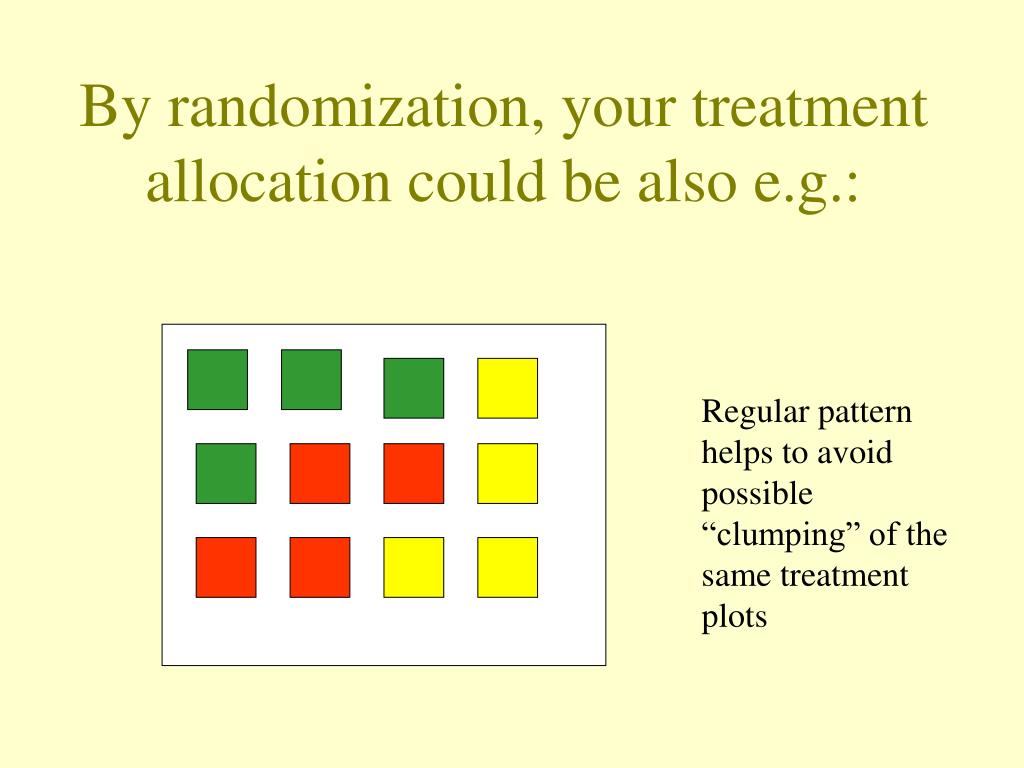 By randomization, your treatment allocation could be also e.g.:

Regular pattern helps to avoid possible “clumping” of the same treatment plots